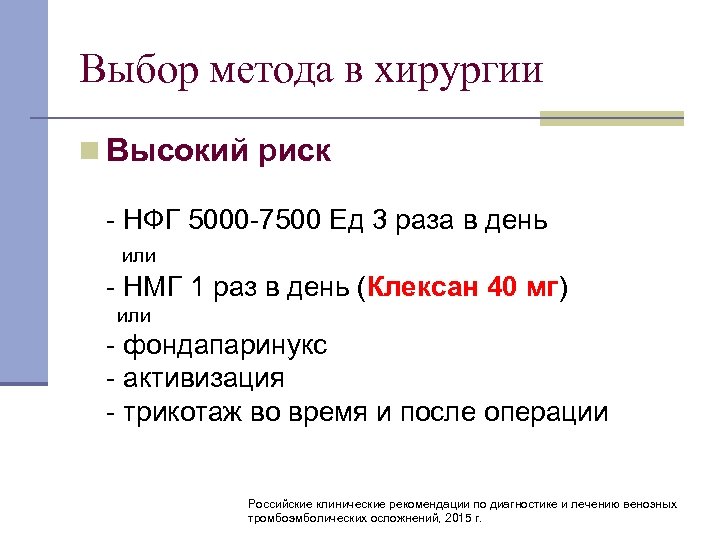 Выбор метода в хирургии

Высокий риск

- НФГ 5000-7500 Ед 3 раза в день
или
- НМГ 1 раз в день (Клексан 40 мг)
или
- фондапаринукс
- активизация
- трикотаж во время и после операции

Российские клинические рекомендации по диагностике и лечению венозных тромбоэмболических осложнений, 2015 г.